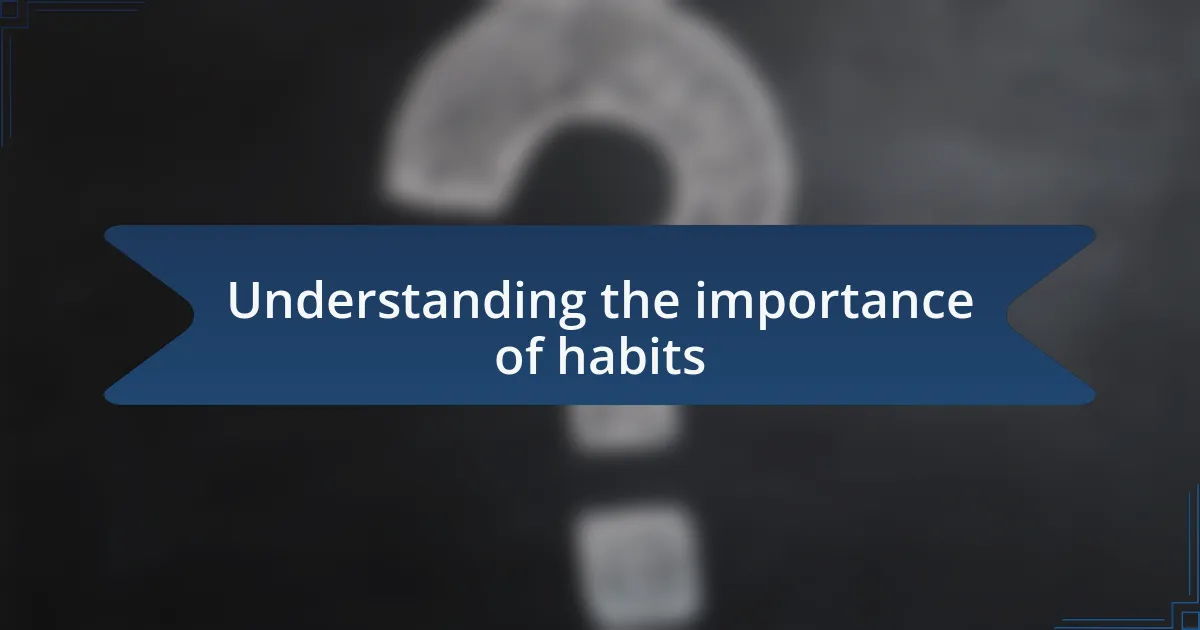 Understanding the importance of habits